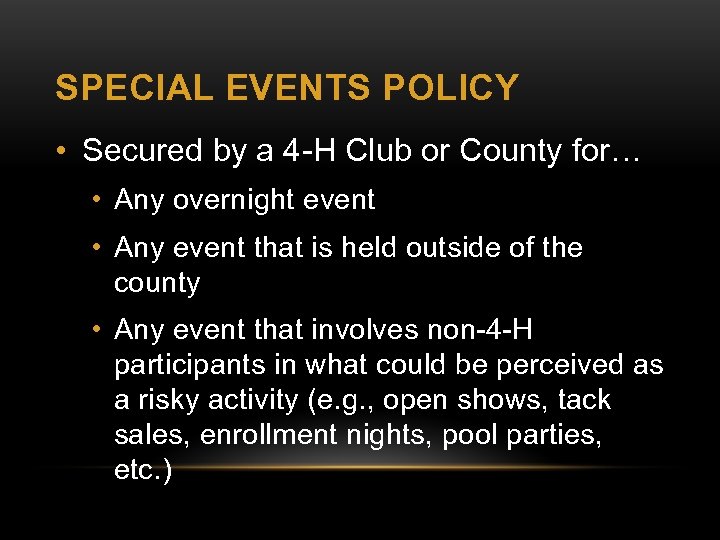 SPECIAL EVENTS POLICY

• Secured by a 4-H Club or County for…
  • Any overnight event
  • Any event that is held outside of the county
  • Any event that involves non-4-H participants in what could be perceived as a risky activity (e.g., open shows, tack sales, enrollment nights, pool parties, etc.)